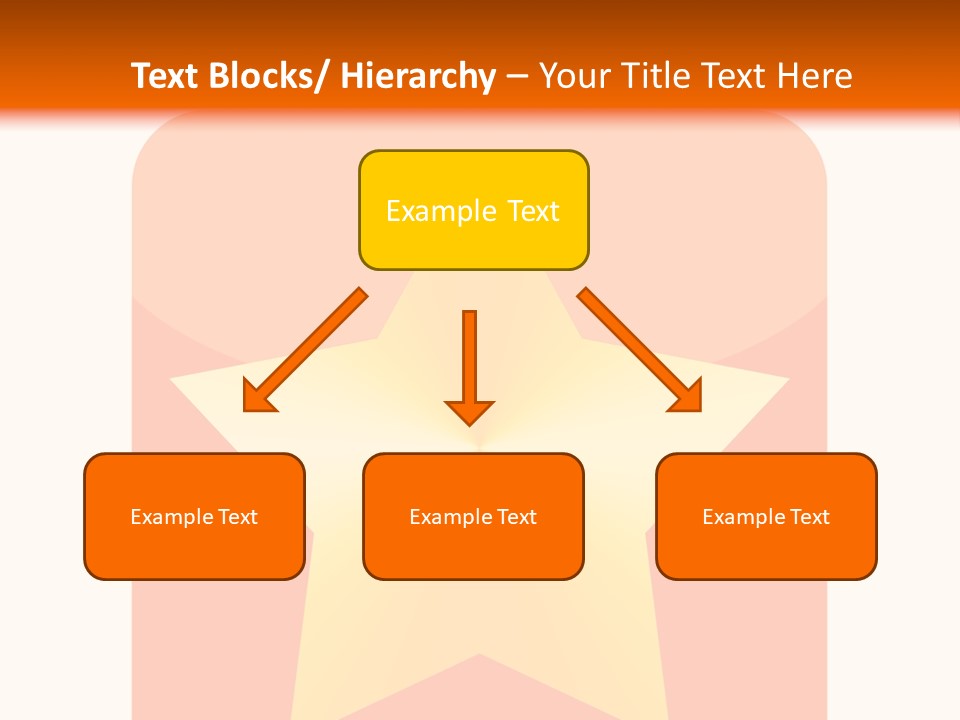 Text Blocks/ Hierarchy – Your Title Text Here

Example Text

Example Text

Example Text

Example Text